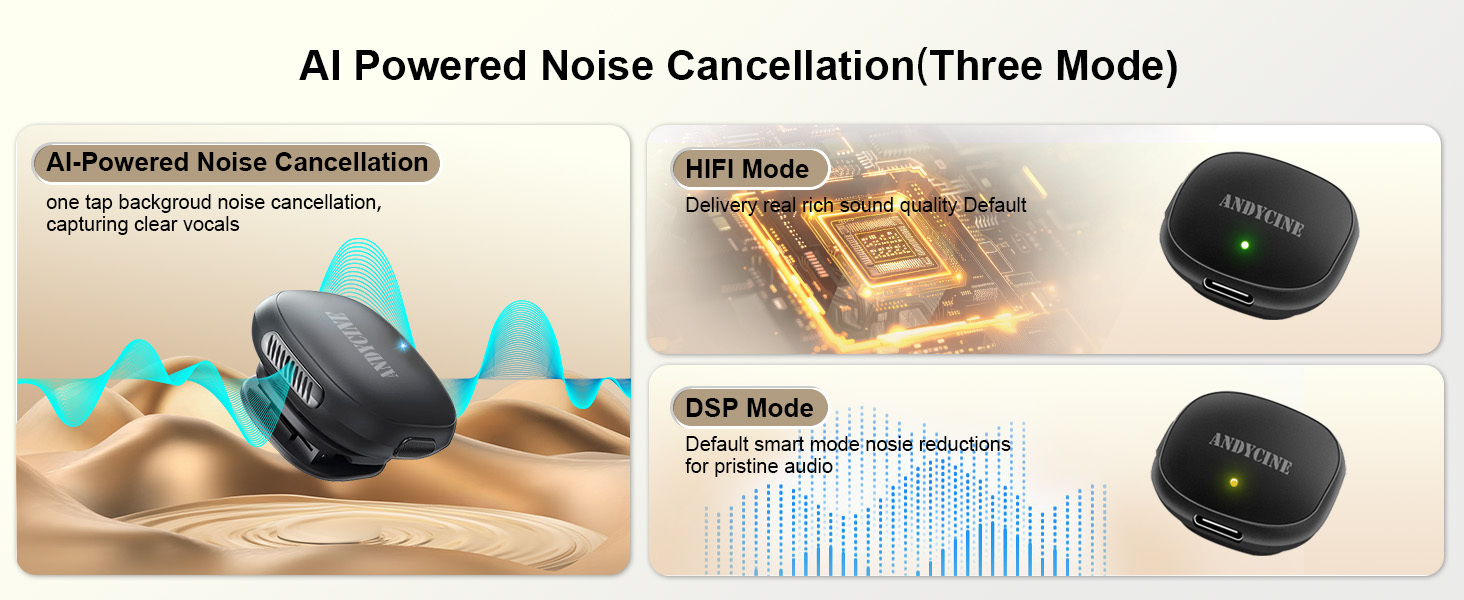 AI Powered Noise Cancellation(Three Mode)

AI-Powered Noise Cancellation

one tap backgroud noise cancellation, capturing clear vocals

ANDYCINE

HIFI Mode

Delivery real rich sound quality Default

ANDYCINE

DSP Mode

Default smart mode nosie reductions for pristine audio

ANDYCINE